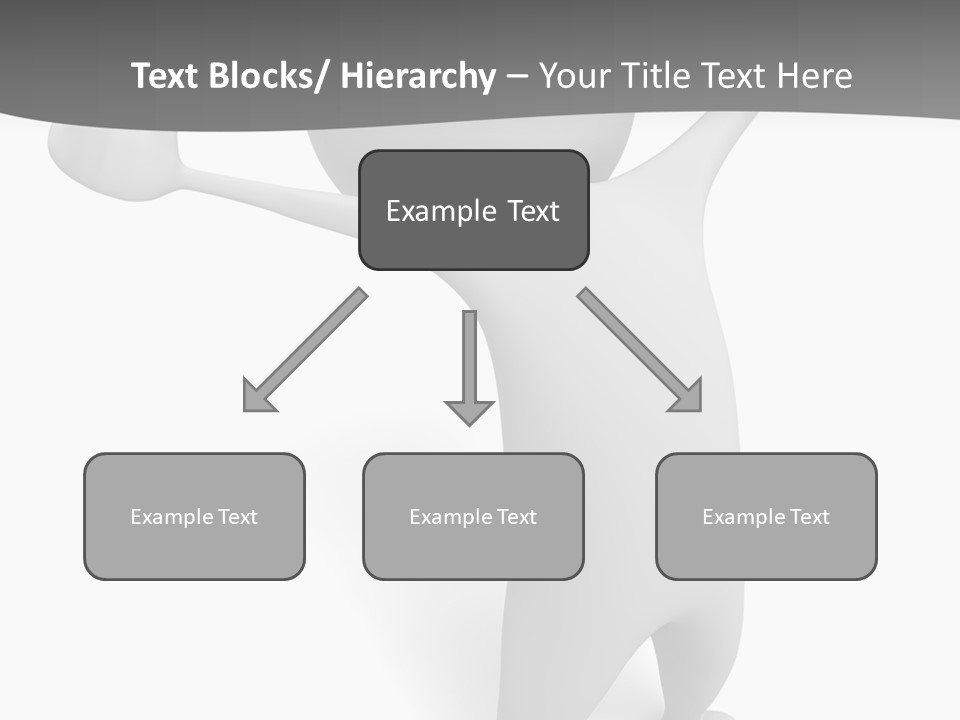 Text Blocks/ Hierarchy – Your Title Text Here

Example Text

Example Text

Example Text

Example Text